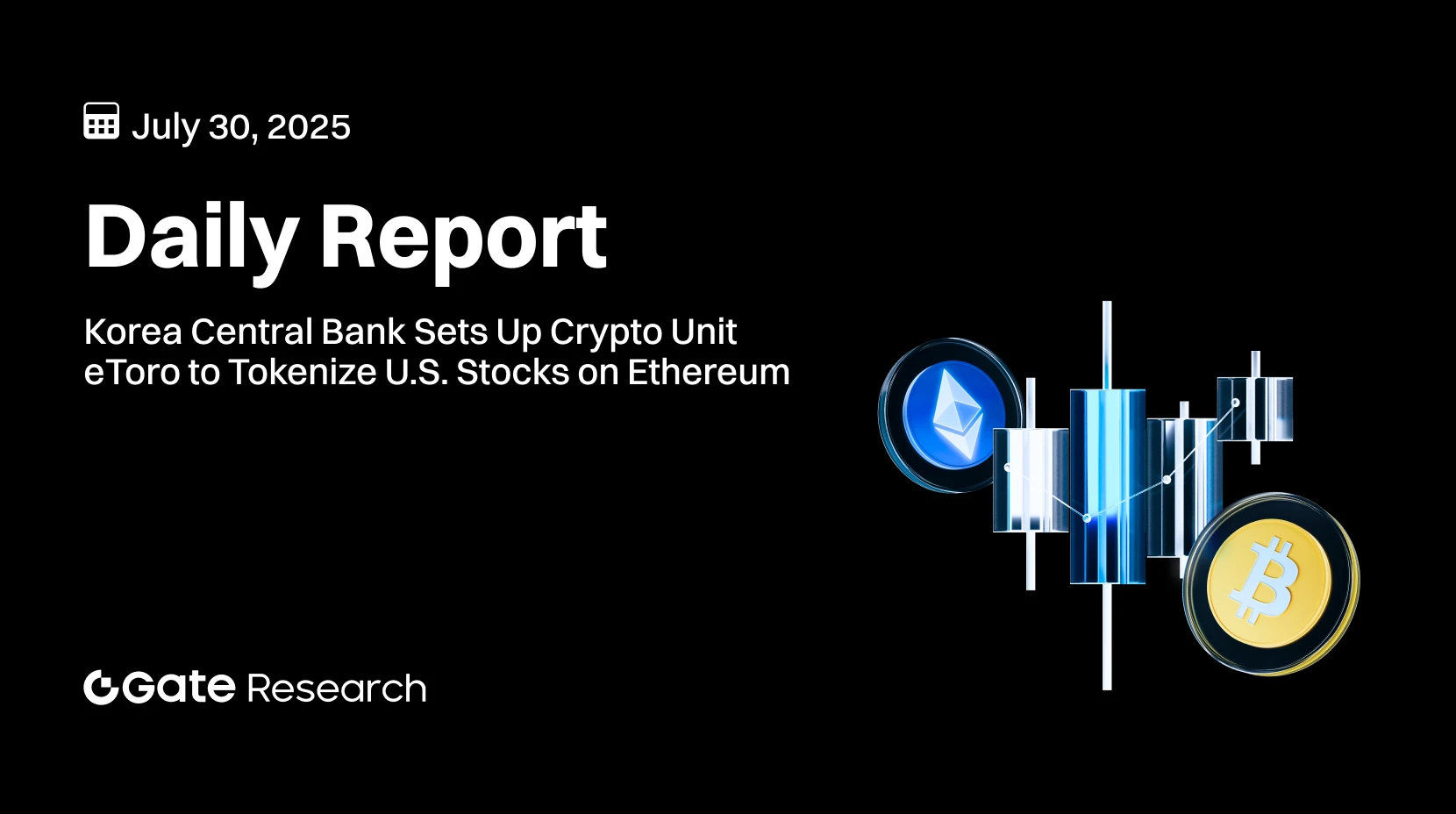 July 30, 2025

Daily Report

Korea Central Bank Sets Up Crypto Unit
eToro to Tokenize U.S. Stocks on Ethereum

Gate Research